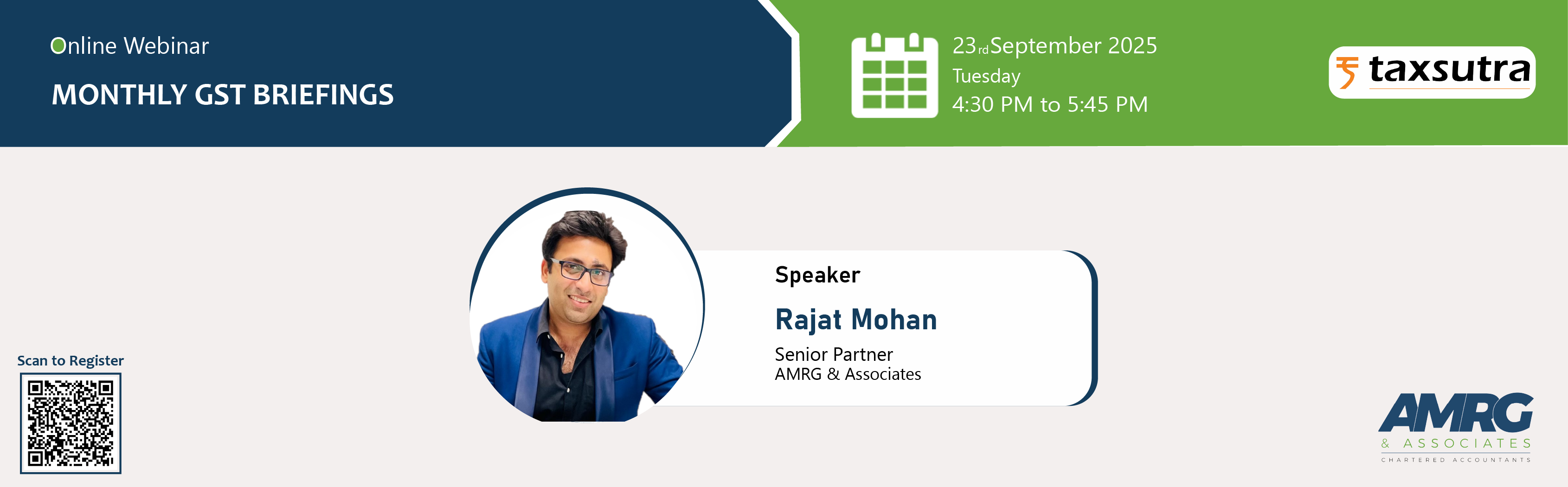 Online Webinar

MONTHLY GST BRIEFINGS

23rd September 2025
Tuesday
4:30 PM to 5:45 PM

taxsutra

Speaker

Rajat Mohan

Senior Partner
AMRG & Associates

Scan to Register

AMRG
& ASSOCIATES
CHARTERED ACCOUNTANTS